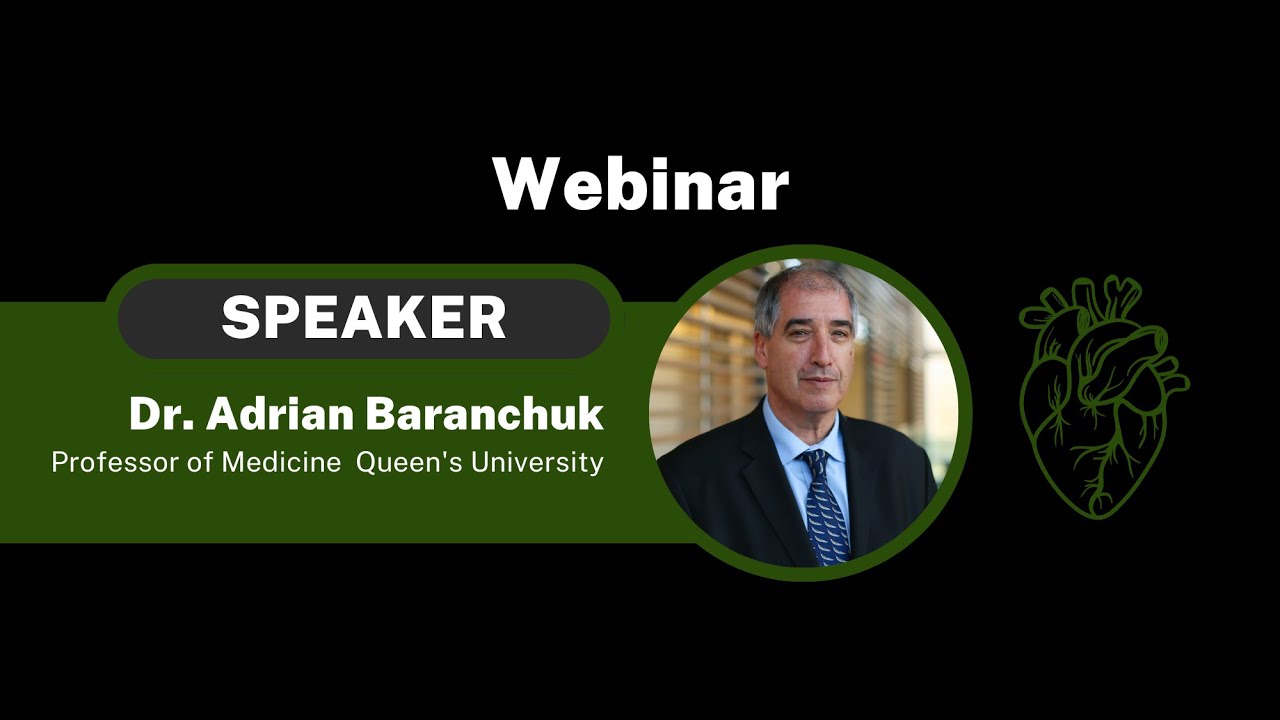 Webinar

SPEAKER

Dr. Adrian Baranchuk

Professor of Medicine  Queen's University